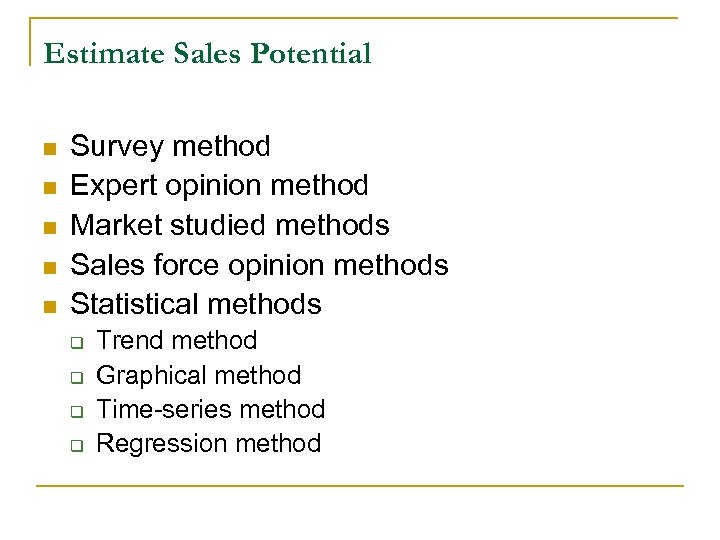 Estimate Sales Potential

- Survey method
- Expert opinion method
- Market studied methods
- Sales force opinion methods
- Statistical methods
  - Trend method
  - Graphical method
  - Time-series method
  - Regression method